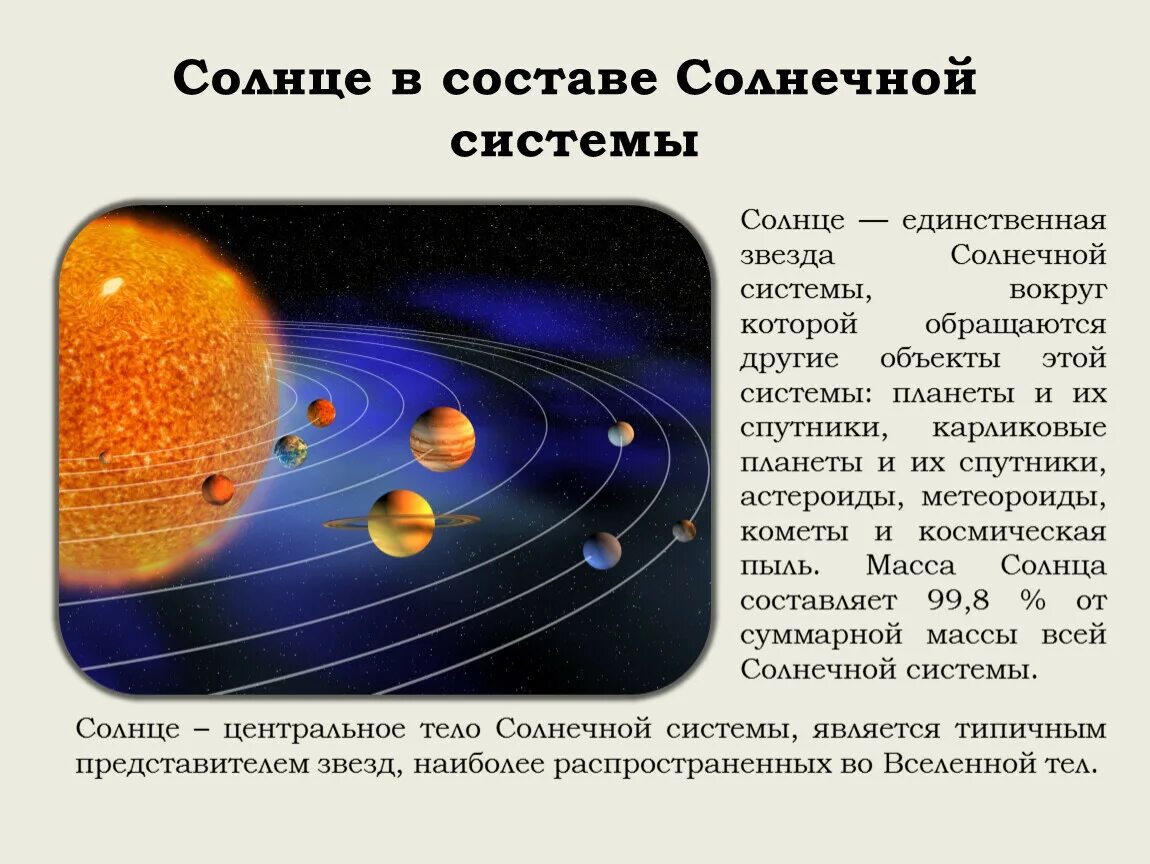 Солнце в составе Солнечной системы

Солнце — единственная звезда Солнечной системы, вокруг которой обращаются другие объекты этой системы: планеты и их спутники, карликовые планеты и их спутники, астероиды, метеороиды, кометы и космическая пыль. Масса Солнца составляет 99,8 % от суммарной массы всей Солнечной системы.

Солнце – центральное тело Солнечной системы, является типичным представителем звезд, наиболее распространенных во Вселенной тел.